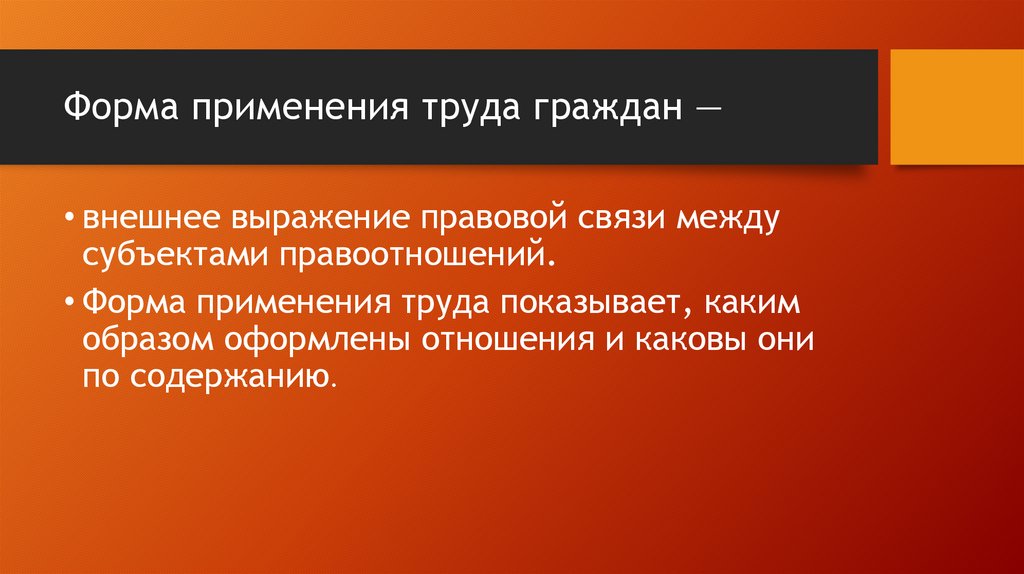 Форма применения труда граждан —

• внешнее выражение правовой связи между субъектами правоотношений.

• Форма применения труда показывает, каким образом оформлены отношения и каковы они по содержанию.